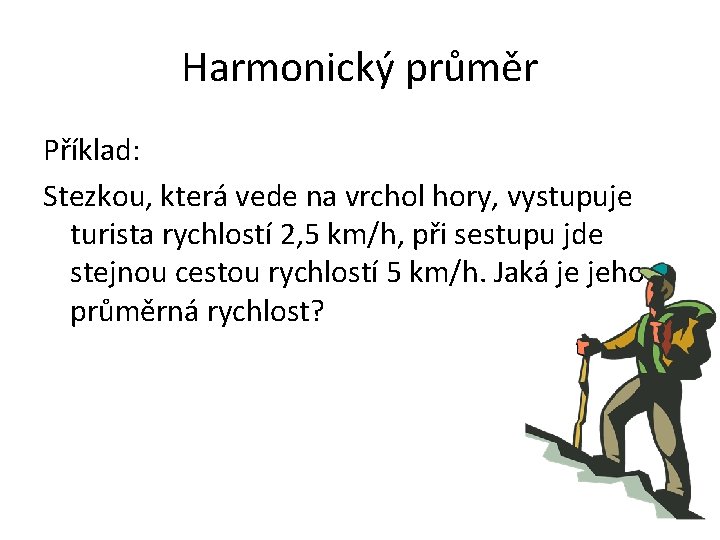 Harmonický průměr

Příklad:

Stezkou, která vede na vrchol hory, vystupuje turista rychlostí 2,5 km/h, při sestupu jde stejnou cestou rychlostí 5 km/h. Jaká je jeho průměrná rychlost?